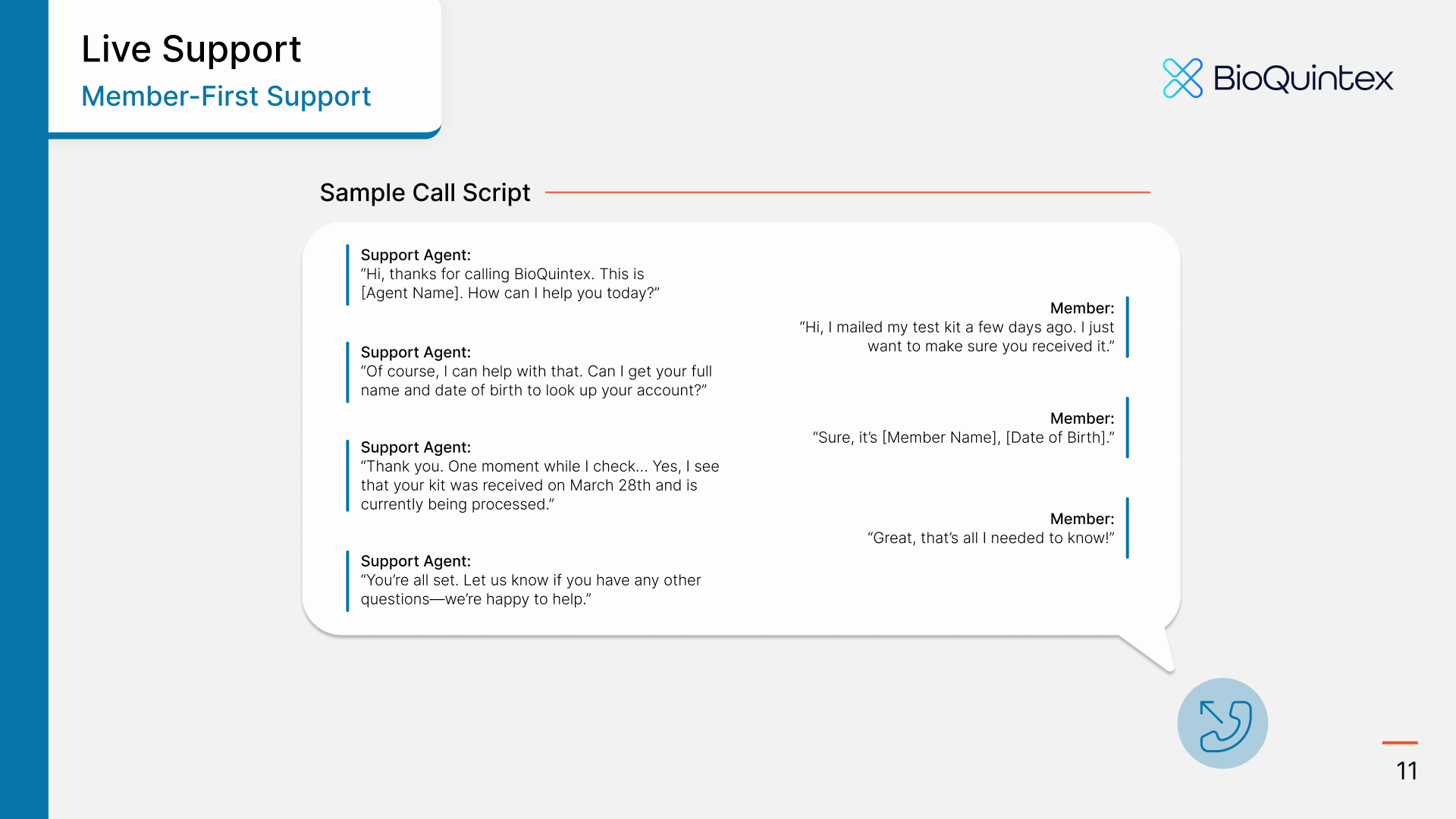 Live Support
Member-First Support

BioQuintex

Sample Call Script

Support Agent:
“Hi, thanks for calling BioQuintex. This is [Agent Name]. How can I help you today?”

Member:
“Hi, I mailed my test kit a few days ago. I just want to make sure you received it.”

Support Agent:
“Of course, I can help with that. Can I get your full name and date of birth to look up your account?”

Member:
“Sure, it’s [Member Name], [Date of Birth].”

Support Agent:
“Thank you. One moment while I check... Yes, I see that your kit was received on March 28th and is currently being processed.”

Member:
“Great, that’s all I needed to know!”

Support Agent:
“You’re all set. Let us know if you have any other questions—we’re happy to help.”

11